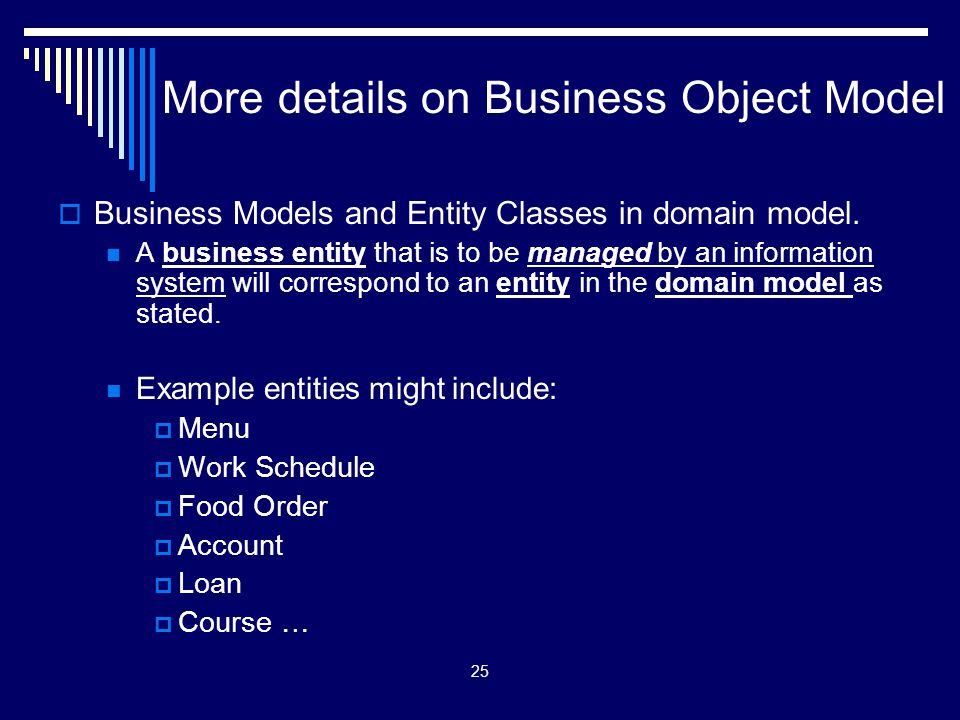 More details on Business Object Model

Business Models and Entity Classes in domain model.

A business entity that is to be managed by an information system will correspond to an entity in the domain model as stated.

Example entities might include:

Menu

Work Schedule

Food Order

Account

Loan

Course …

25